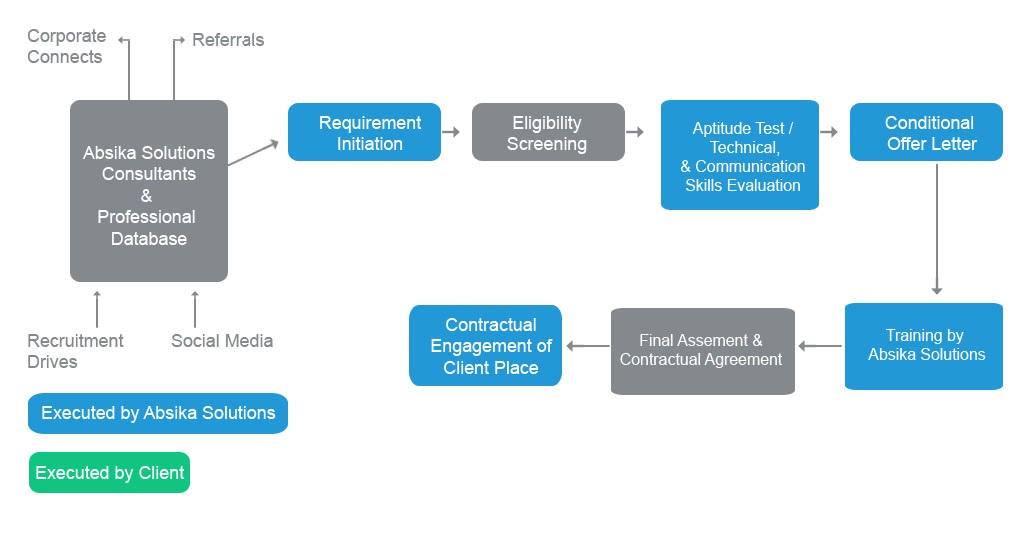 Corporate Connects

Referrals

Absika Solutions Consultants & Professional Database

Recruitment Drives

Social Media

Requirement Initiation

Eligibility Screening

Aptitude Test / Technical, & Communication Skills Evaluation

Conditional Offer Letter

Training by Absika Solutions

Final Assement & Contractual Agreement

Contractual Engagement of Client Place

Executed by Absika Solutions

Executed by Client